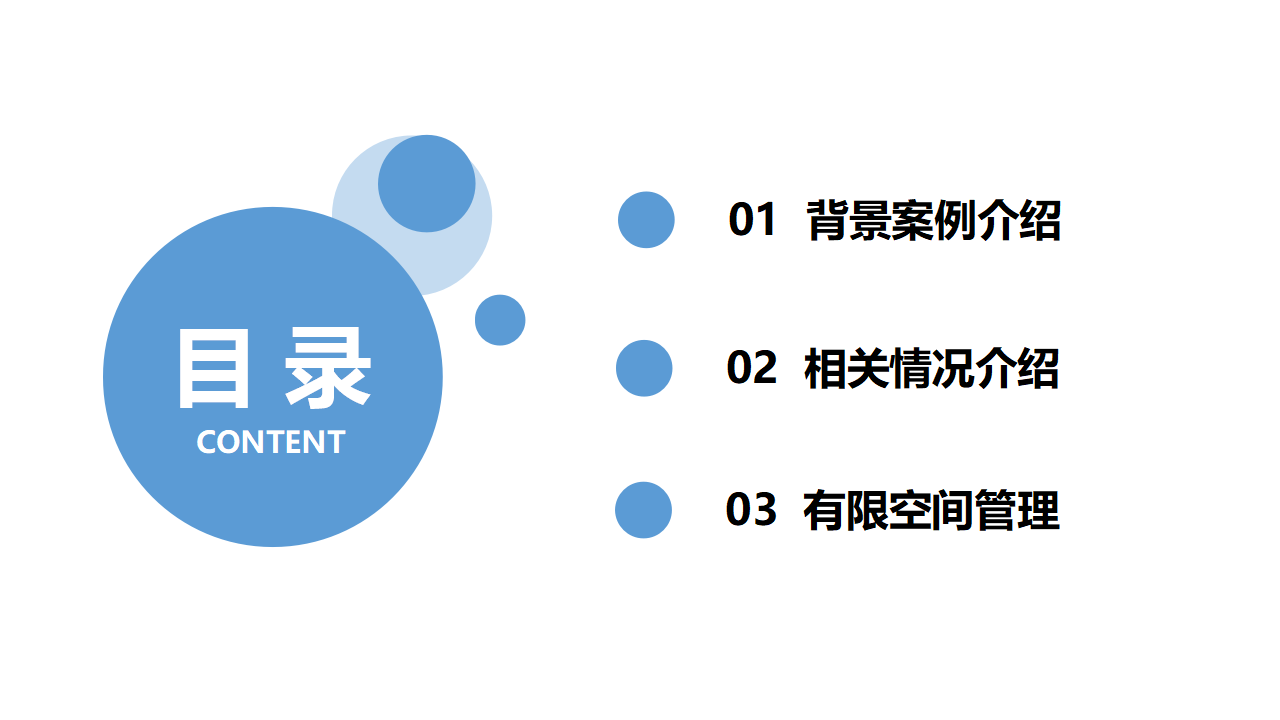 目 录
CONTENT

01 背景案例介绍

02 相关情况介绍

03 有限空间管理